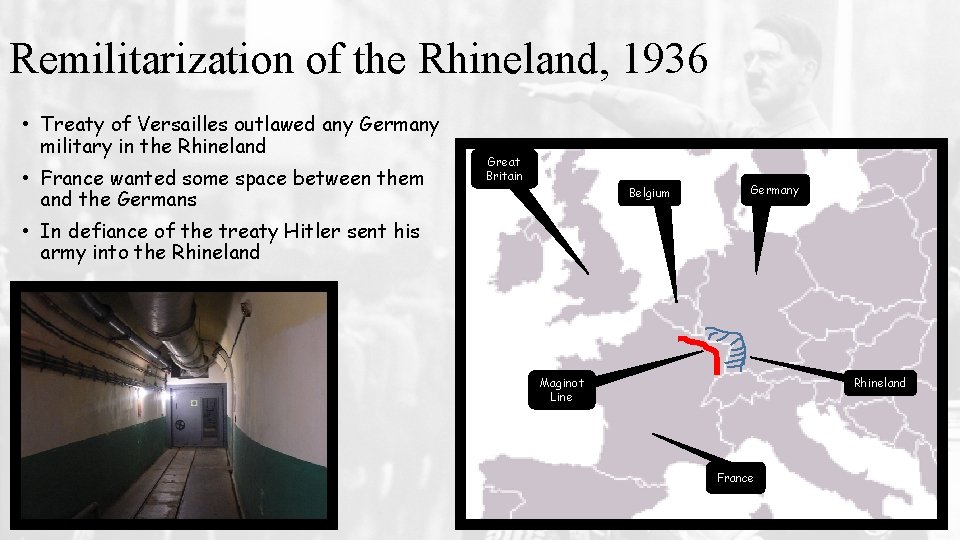 Remilitarization of the Rhineland, 1936

• Treaty of Versailles outlawed any Germany military in the Rhineland

• France wanted some space between them and the Germans

• In defiance of the treaty Hitler sent his army into the Rhineland

Great Britain

Belgium

Germany

Maginot Line

Rhineland

France